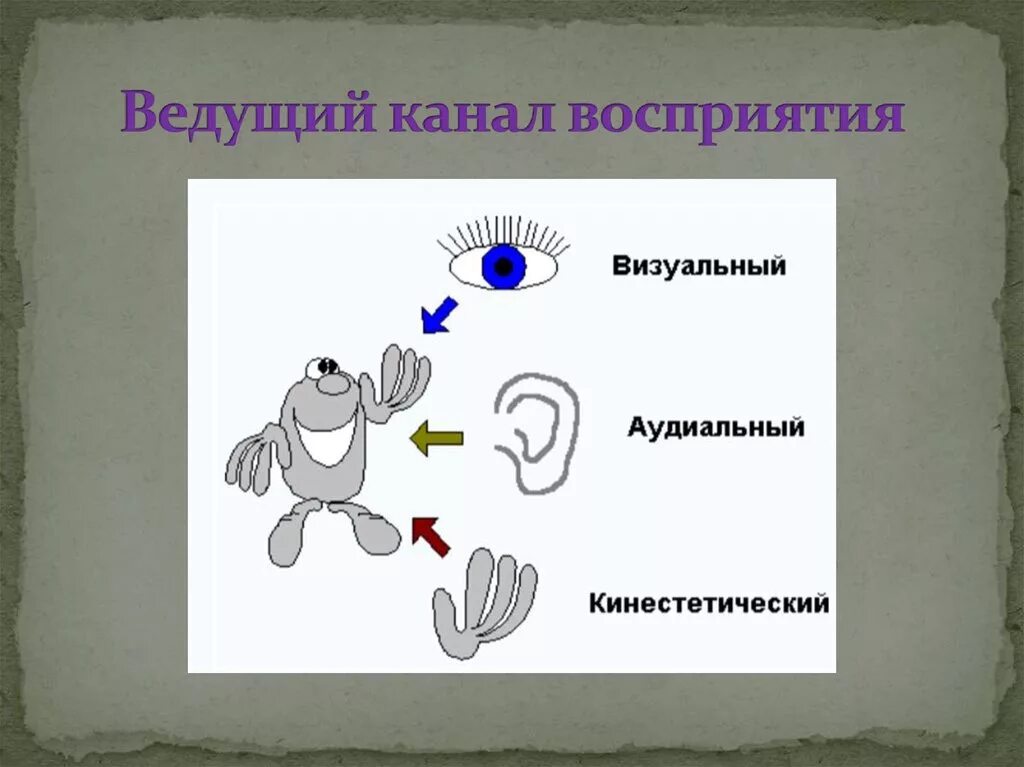 Ведущий канал восприятия

Визуальный

Аудиальный

Кинестетический